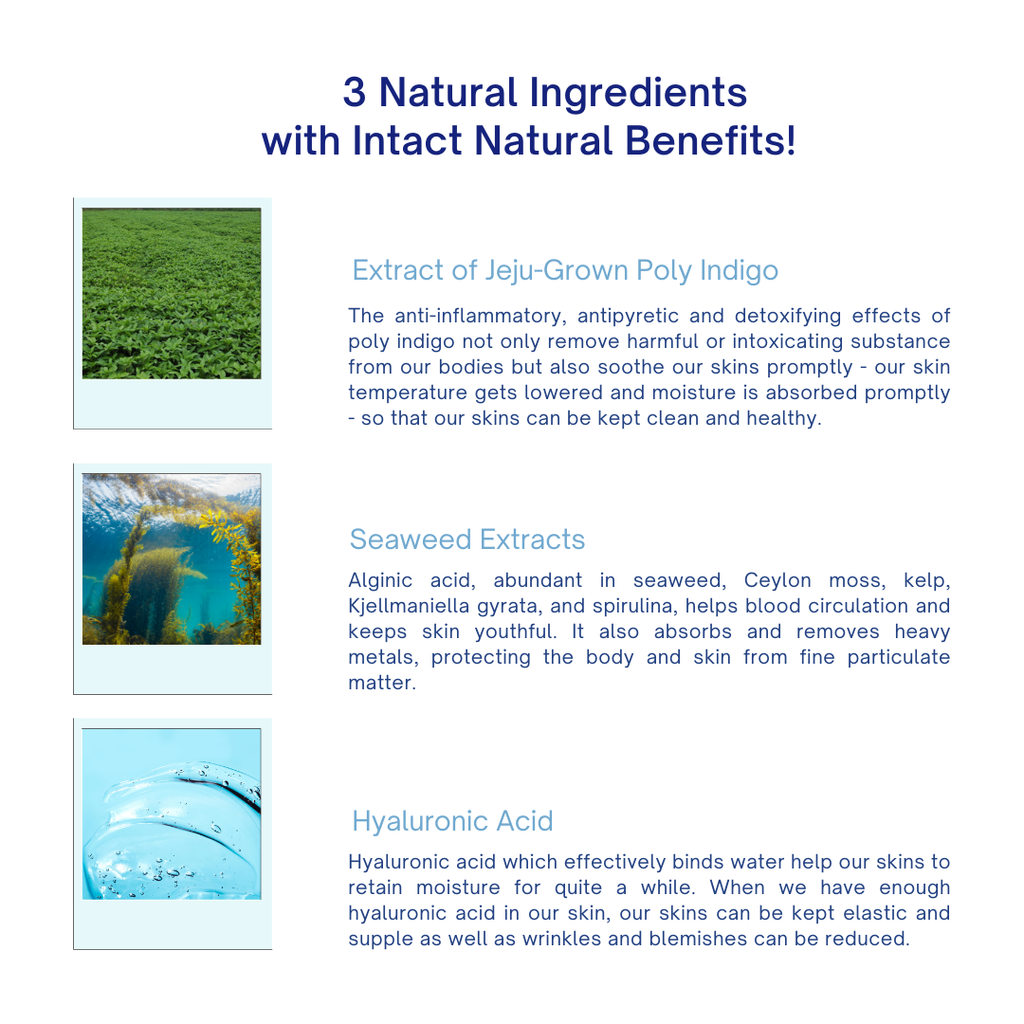 3 Natural Ingredients
with Intact Natural Benefits!

Extract of Jeju-Grown Poly Indigo

The anti-inflammatory, antipyretic and detoxifying effects of poly indigo not only remove harmful or intoxicating substance from our bodies but also soothe our skins promptly - our skin temperature gets lowered and moisture is absorbed promptly - so that our skins can be kept clean and healthy.

Seaweed Extracts

Alginic acid, abundant in seaweed, Ceylon moss, kelp, Kjellmaniella gyrata, and spirulina, helps blood circulation and keeps skin youthful. It also absorbs and removes heavy metals, protecting the body and skin from fine particulate matter.

Hyaluronic Acid

Hyaluronic acid which effectively binds water help our skins to retain moisture for quite a while. When we have enough hyaluronic acid in our skin, our skins can be kept elastic and supple as well as wrinkles and blemishes can be reduced.